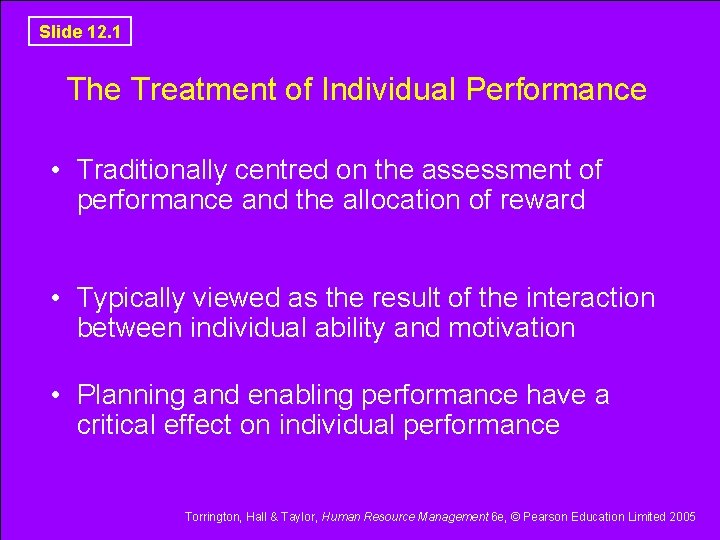 Slide 12.1

The Treatment of Individual Performance

• Traditionally centred on the assessment of performance and the allocation of reward

• Typically viewed as the result of the interaction between individual ability and motivation

• Planning and enabling performance have a critical effect on individual performance

Torrington, Hall & Taylor, Human Resource Management 6e, © Pearson Education Limited 2005